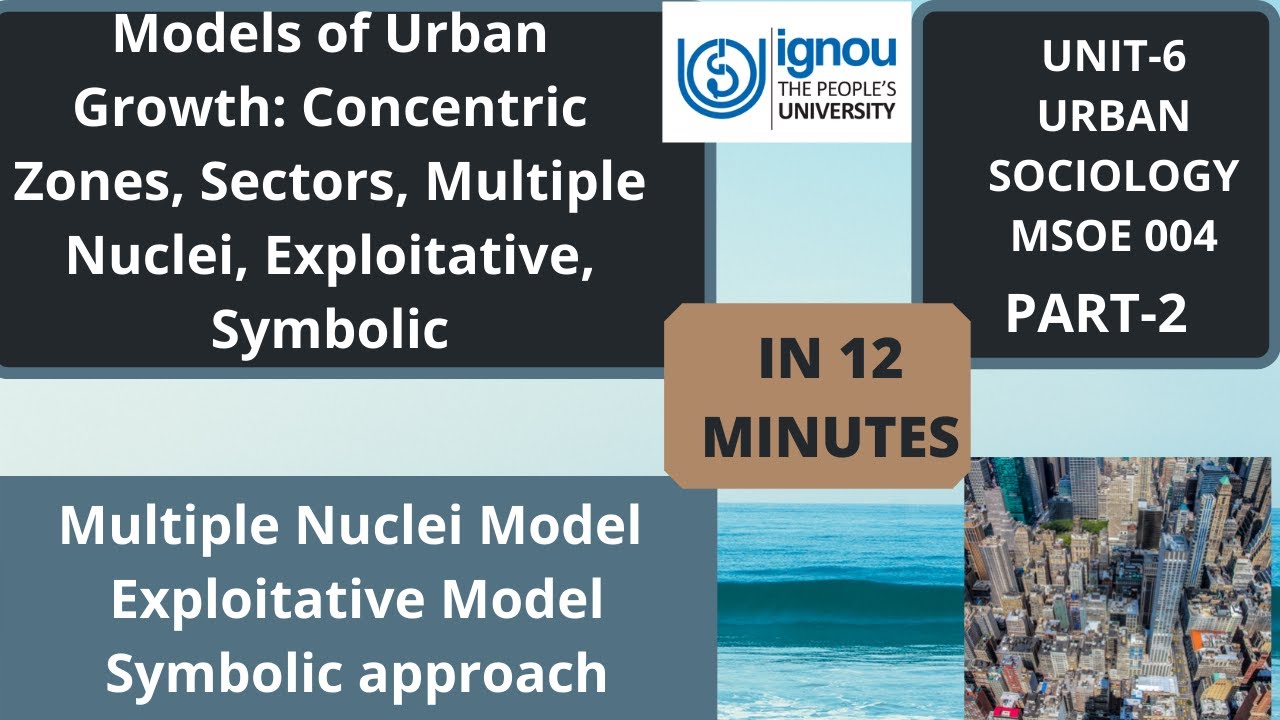 Models of Urban Growth: Concentric Zones, Sectors, Multiple Nuclei, Exploitative, Symbolic

ignou
THE PEOPLE'S UNIVERSITY

UNIT-6
URBAN SOCIOLOGY
MSOE 004
PART-2

IN 12 MINUTES

Multiple Nuclei Model
Exploitative Model
Symbolic approach